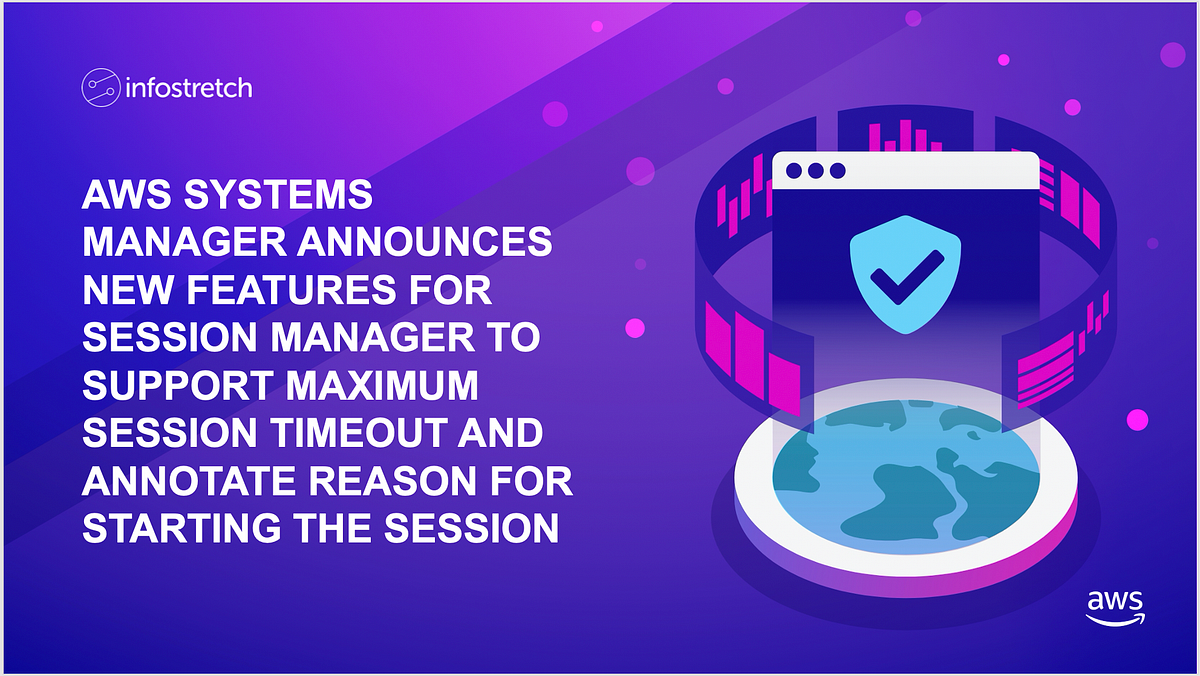 infostretch

AWS SYSTEMS MANAGER ANNOUNCES NEW FEATURES FOR SESSION MANAGER TO SUPPORT MAXIMUM SESSION TIMEOUT AND ANNOTATE REASON FOR STARTING THE SESSION

aws